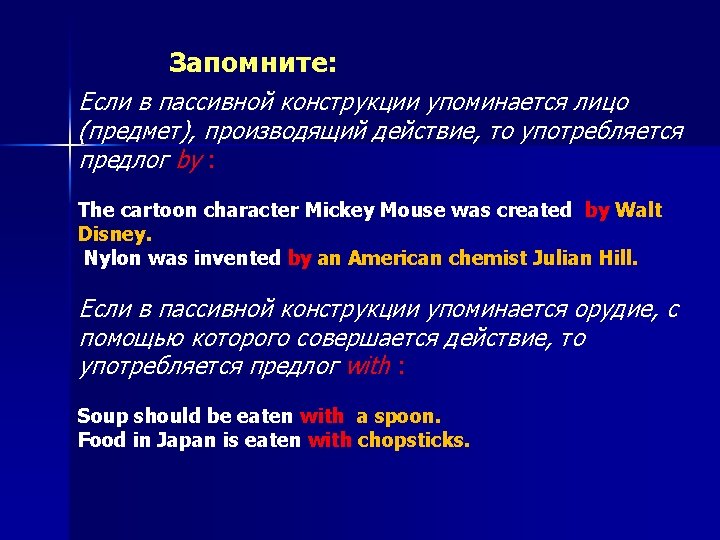 Запомните:

Если в пассивной конструкции упоминается лицо (предмет), производящий действие, то употребляется предлог by :

The cartoon character Mickey Mouse was created by Walt Disney.
Nylon was invented by an American chemist Julian Hill.

Если в пассивной конструкции упоминается орудие, с помощью которого совершается действие, то употребляется предлог with :

Soup should be eaten with a spoon.
Food in Japan is eaten with chopsticks.